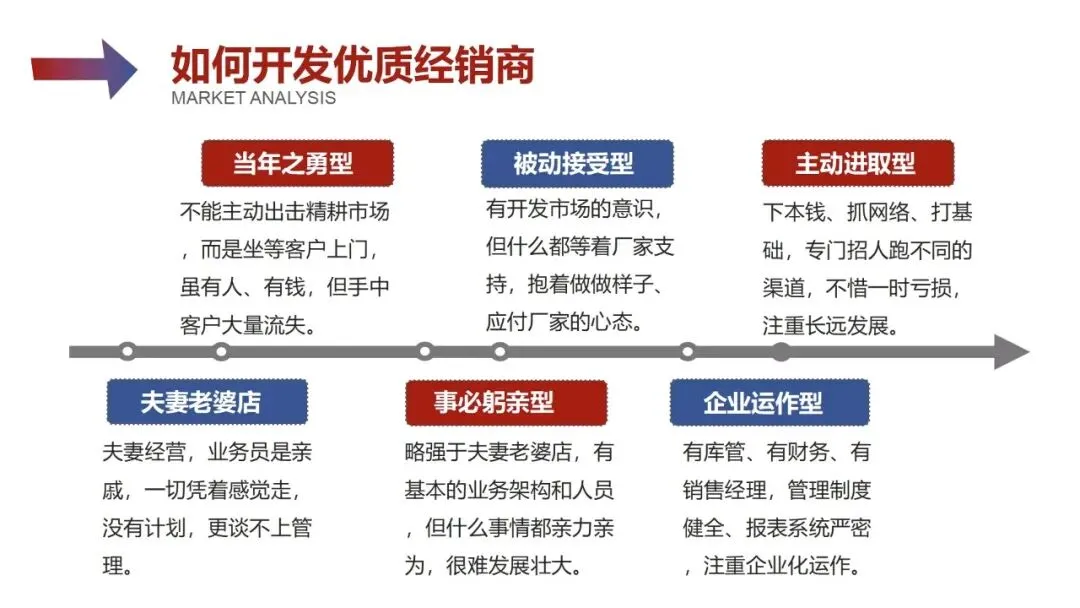 如何开发优质经销商
MARKET ANALYSIS

当年之勇型
不能主动出击精耕市场，而是坐等客户上门，虽有人、有钱，但手中客户大量流失。

被动接受型
有开发市场的意识，但什么都等着厂家支持，抱着做做样子、应付厂家的心态。

主动进取型
下本钱、抓网络、打基础，专门招人跑不同的渠道，不惜一时亏损，注重长远发展。

夫妻老婆店
夫妻经营，业务员是亲戚，一切凭着感觉走，没有计划，更谈不上管理。

事必躬亲型
略强于夫妻老婆店，有基本的业务架构和人员，但什么事情都亲力亲为，很难发展壮大。

企业运作型
有库管、有财务、有销售经理，管理制度健全、报表系统严密，注重企业化运作。